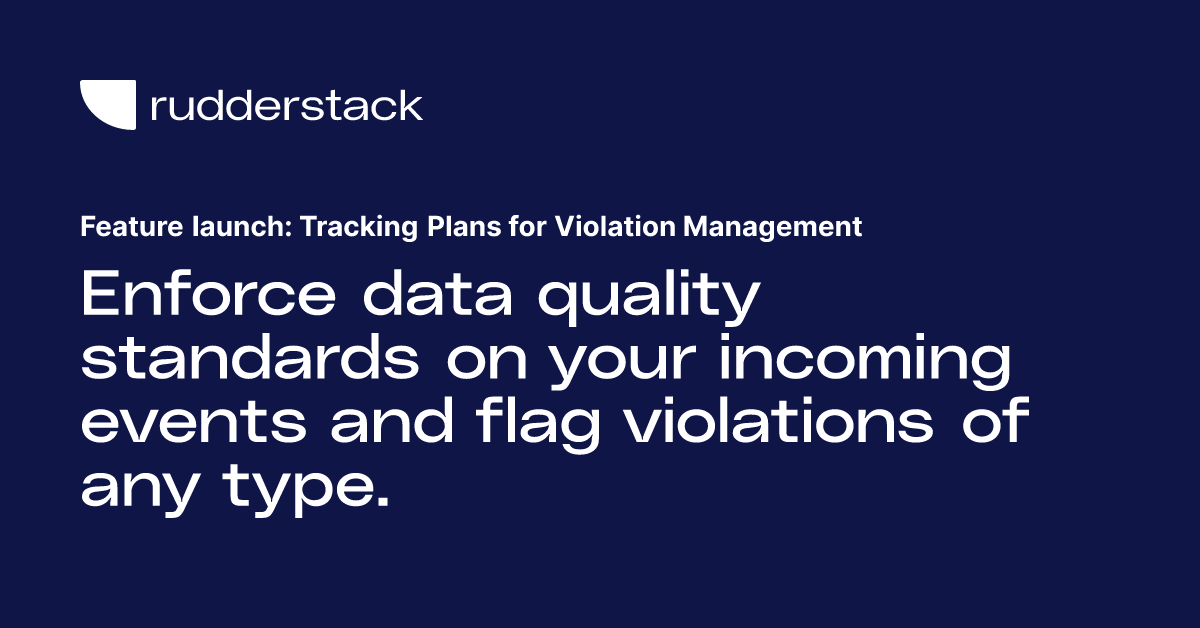 rudderstack

Feature launch: Tracking Plans for Violation Management

Enforce data quality standards on your incoming events and flag violations of any type.